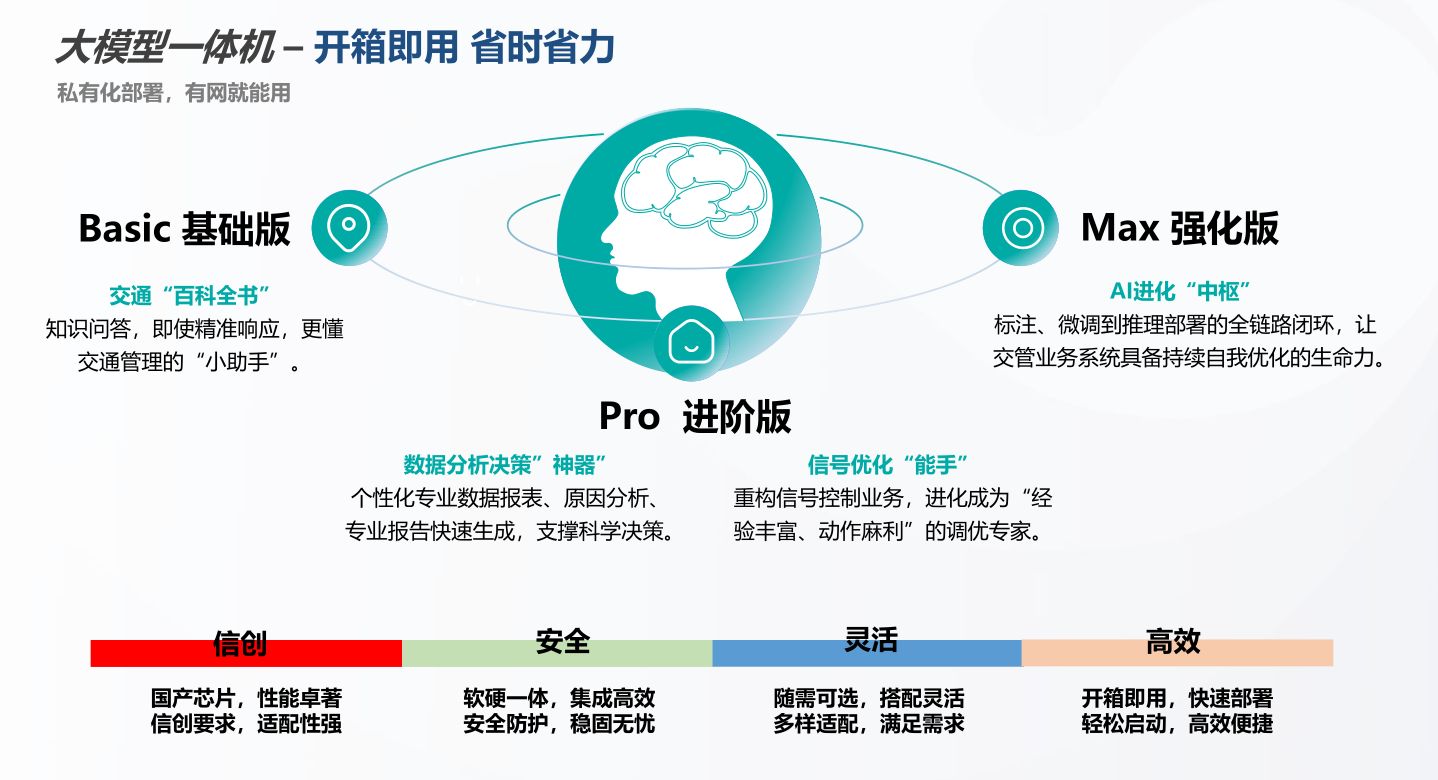 大模型一体机 – 开箱即用 省时省力

私有化部署，有网就能用

Basic 基础版

交通“百科全书”

知识问答，即使精准响应，更懂交通管理的“小助手”。

Max 强化版

AI进化“中枢”

标注、微调到推理部署的全链路闭环，让交管业务系统具备持续自我优化的生命力。

Pro 进阶版

数据分析决策”神器”

个性化专业数据报表、原因分析、专业报告快速生成，支撑科学决策。

信号优化“能手”

重构信号控制业务，进化成为“经验丰富、动作麻利”的调优专家。

信创

国产芯片，性能卓著
信创要求，适配性强

安全

软硬一体，集成高效
安全防护，稳固无忧

灵活

随需可选，搭配灵活
多样适配，满足需求

高效

开箱即用，快速部署
轻松启动，高效便捷